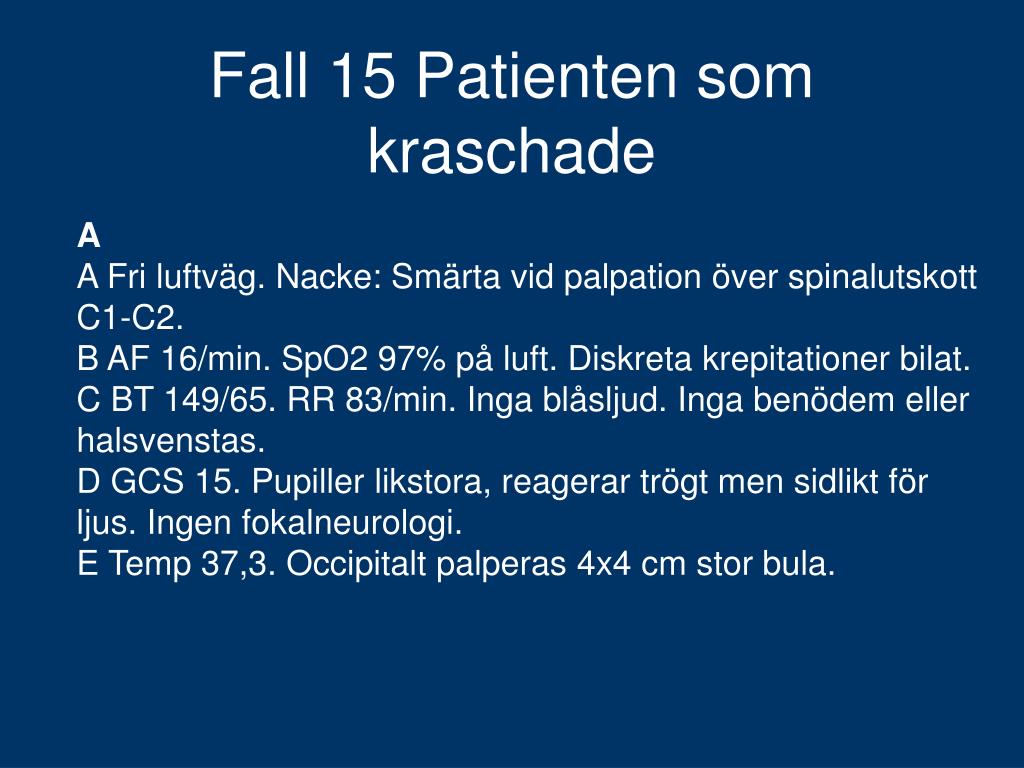 Fall 15 Patienten som kraschade

A

A Fri luftväg. Nacke: Smärta vid palpation över spinalutskott C1-C2.
B AF 16/min. SpO2 97% på luft. Diskreta krepitationer bilat.
C BT 149/65. RR 83/min. Inga blåsljud. Inga benödem eller halsvenstas.
D GCS 15. Pupiller likstora, reagerar trögt men sidlikt för ljus. Ingen fokalneurologi.
E Temp 37,3. Occipitalt palperas 4x4 cm stor bula.